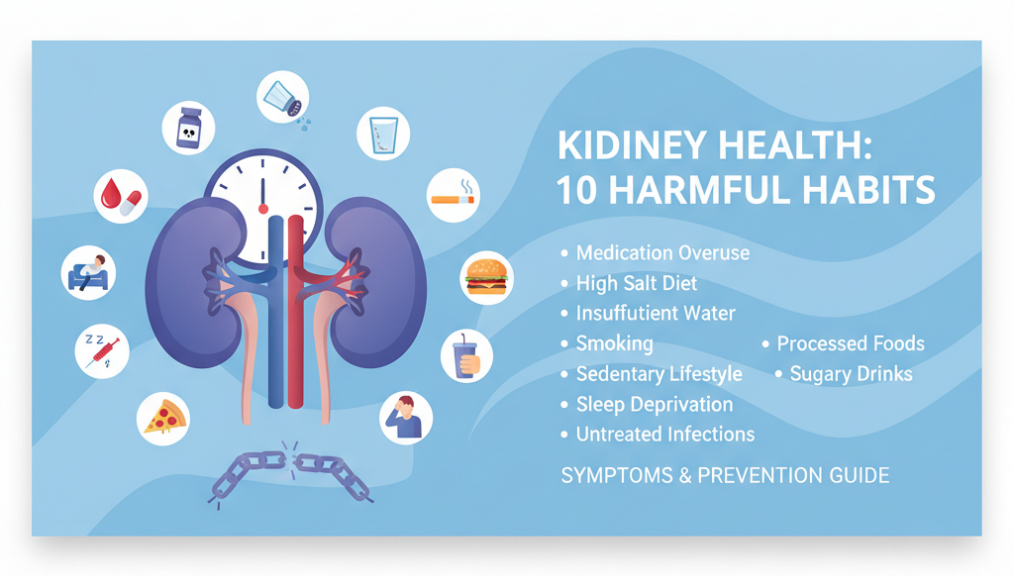 KIDINEY HEALTH:
10 HARMFUL HABITS

• Medication Overuse
• High Salt Diet
• Insuffutient Water
• Smoking
• Sedentary Lifestyle
• Sleep Deprivation
• Untreated Infections

• Processed Foods
• Sugary Drinks

SYMPTOMS & PREVENTION GUIDE